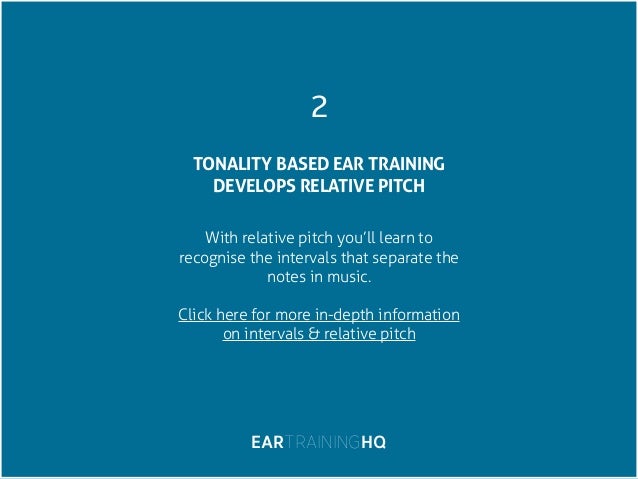 2

TONALITY BASED EAR TRAINING DEVELOPS RELATIVE PITCH

With relative pitch you'll learn to recognise the intervals that separate the notes in music.

Click here for more in-depth information on intervals & relative pitch

EARTRAININGHQ